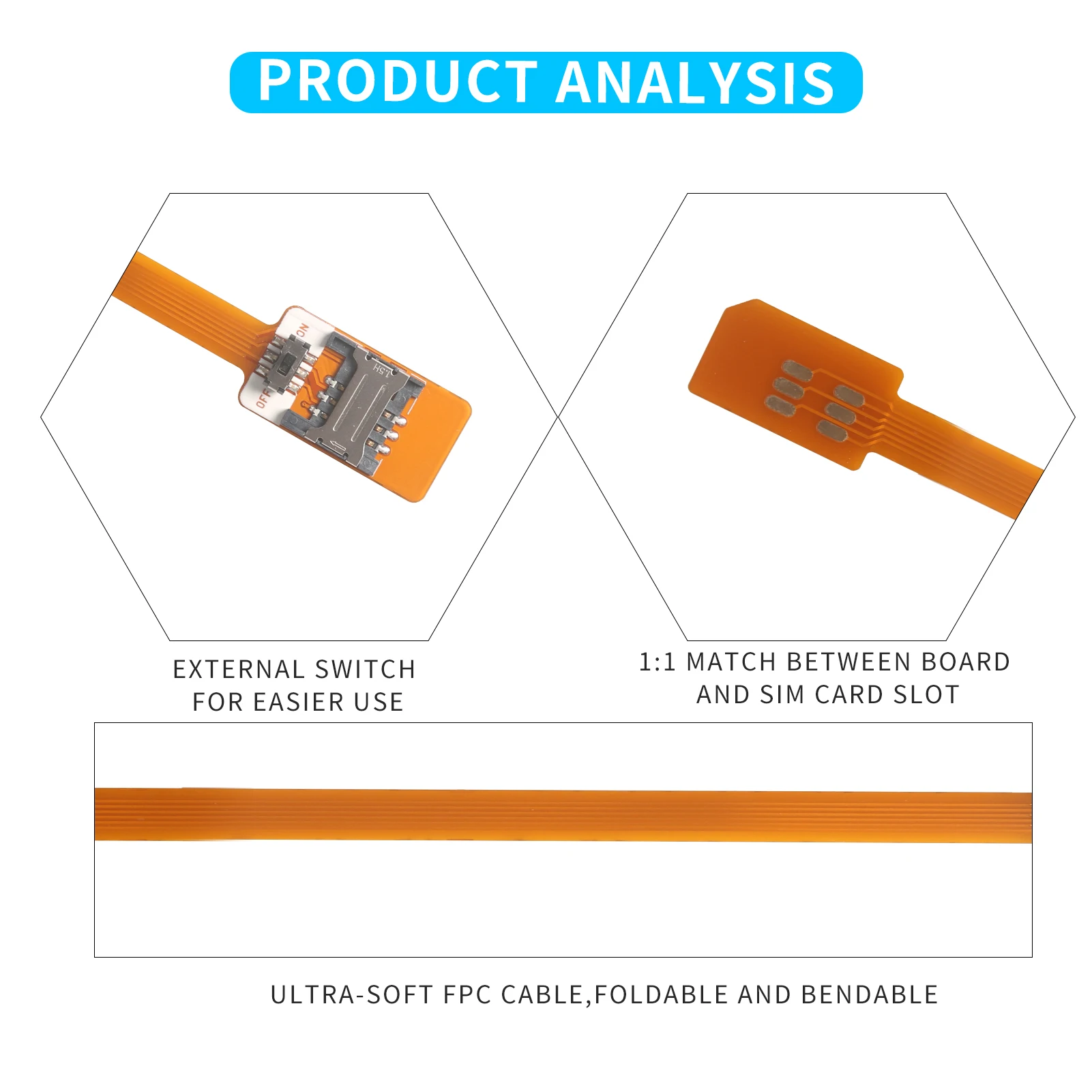 PRODUCT ANALYSIS

ON
OFF
1.5H

EXTERNAL SWITCH FOR EASIER USE

1:1 MATCH BETWEEN BOARD AND SIM CARD SLOT

ULTRA-SOFT FPC CABLE,FOLDABLE AND BENDABLE